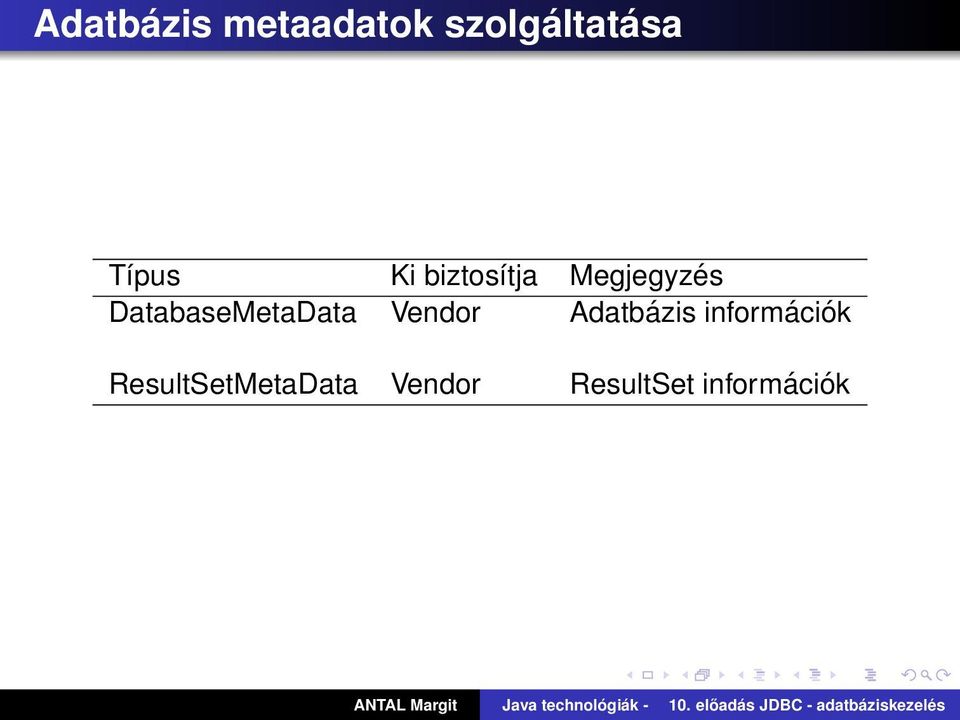 Adatbázis metaadatok szolgáltatása

| Típus | Ki biztosítja | Megjegyzés |
|---|---|---|
| DatabaseMetaData | Vendor | Adatbázis információk |
| ResultSetMetaData | Vendor | ResultSet információk |

ANTAL Margit Java technológiák - 10. előadás JDBC - adatbáziskezelés